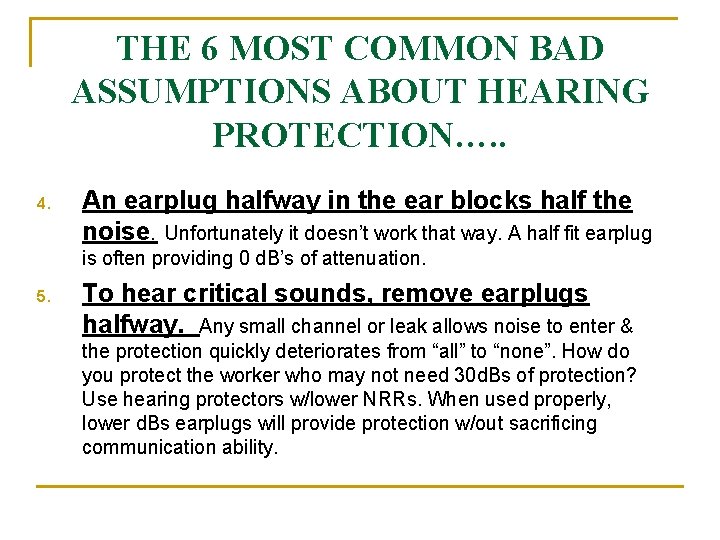 THE 6 MOST COMMON BAD ASSUMPTIONS ABOUT HEARING PROTECTION…..

4. An earplug halfway in the ear blocks half the noise. Unfortunately it doesn't work that way. A half fit earplug is often providing 0 dB's of attenuation.

5. To hear critical sounds, remove earplugs halfway. Any small channel or leak allows noise to enter & the protection quickly deteriorates from "all" to "none". How do you protect the worker who may not need 30dBs of protection? Use hearing protectors w/lower NRRs. When used properly, lower dBs earplugs will provide protection w/out sacrificing communication ability.